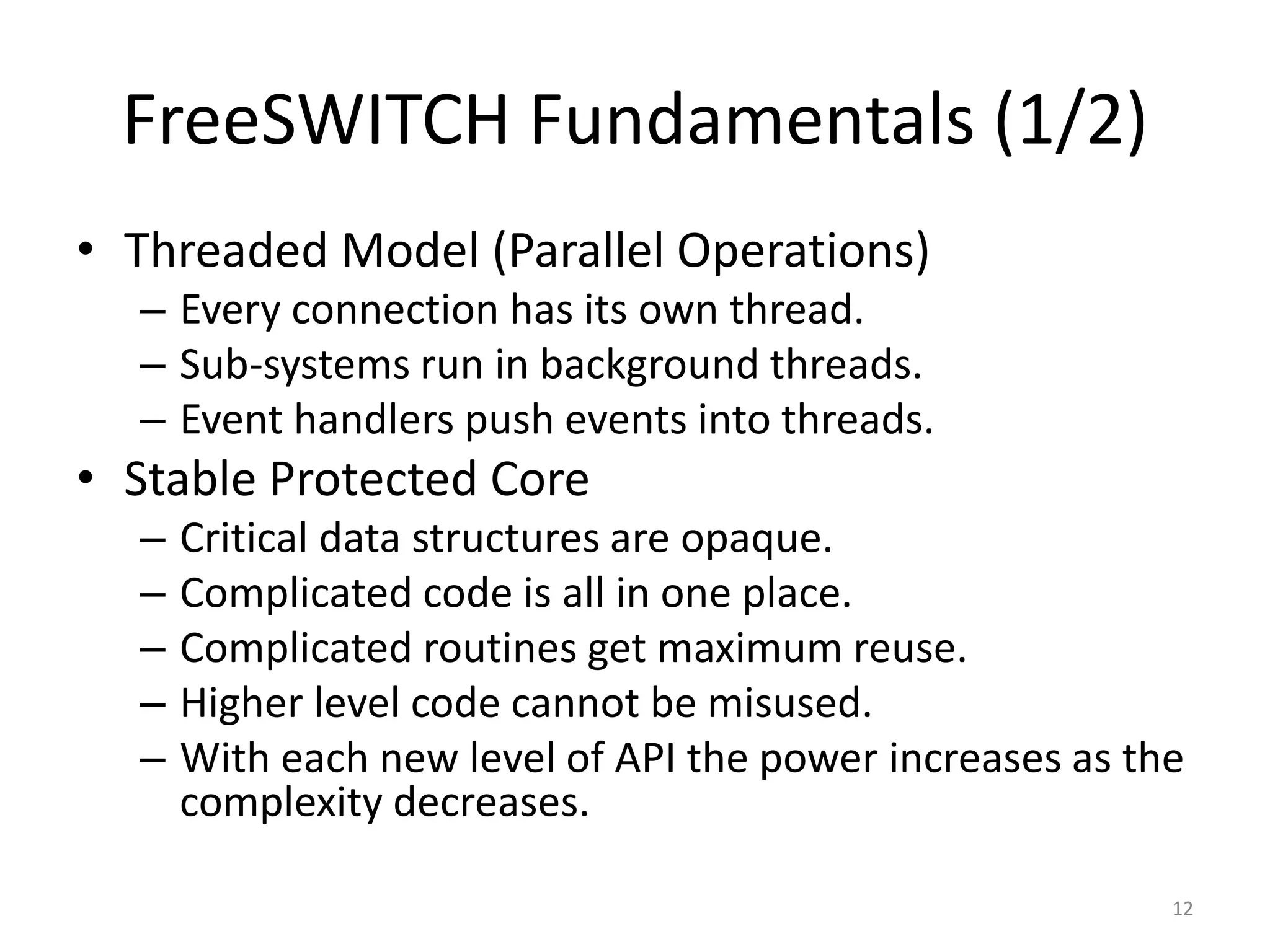 FreeSWITCH Fundamentals (1/2)

• Threaded Model (Parallel Operations)
– Every connection has its own thread.
– Sub-systems run in background threads.
– Event handlers push events into threads.
• Stable Protected Core
– Critical data structures are opaque.
– Complicated code is all in one place.
– Complicated routines get maximum reuse.
– Higher level code cannot be misused.
– With each new level of API the power increases as the complexity decreases.

12